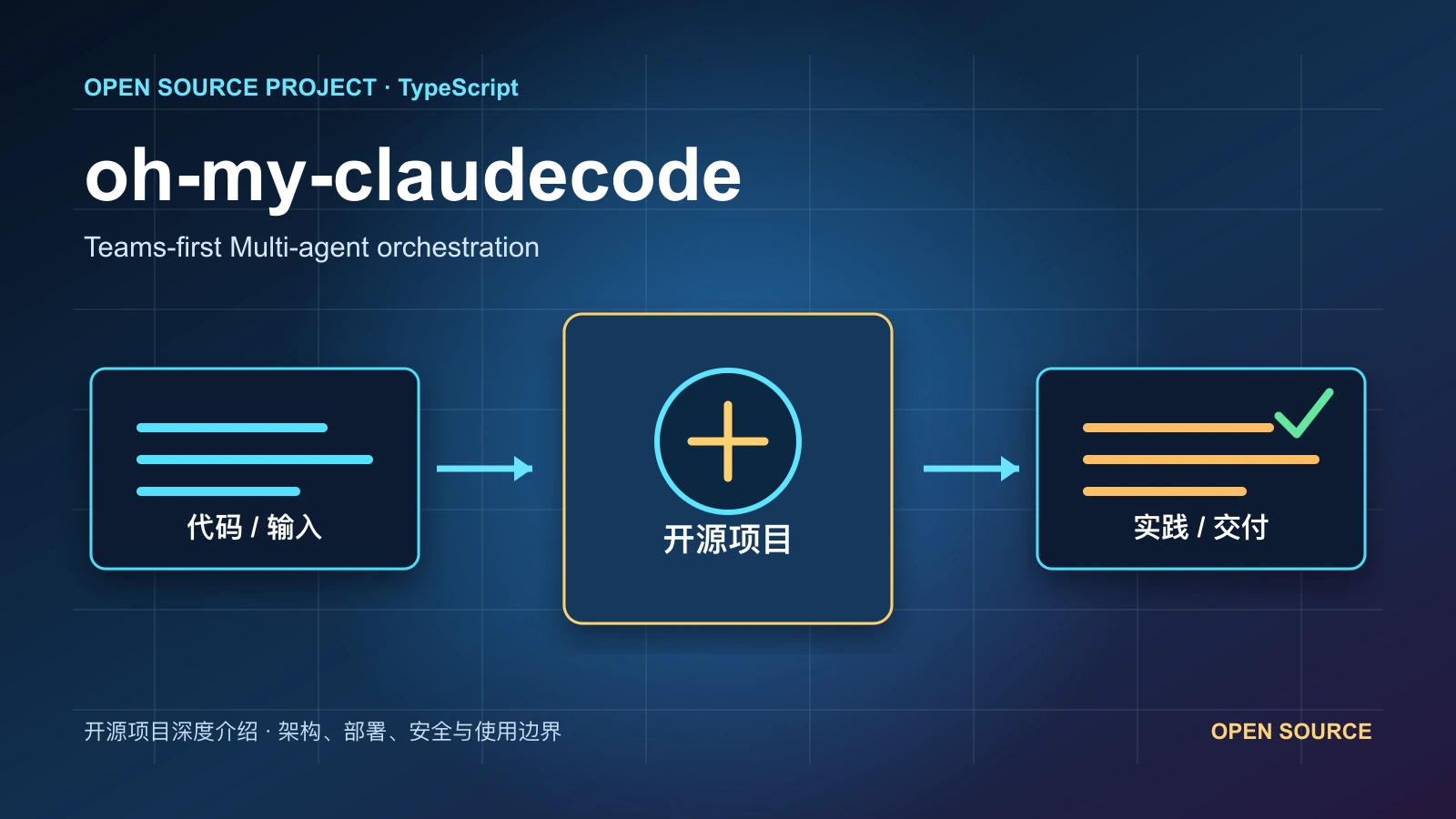 OPEN SOURCE PROJECT · TypeScript

oh-my-claudecode

Teams-first Multi-agent orchestration

代码 / 输入

开源项目

实践 / 交付

开源项目深度介绍 · 架构、部署、安全与使用边界

OPEN SOURCE